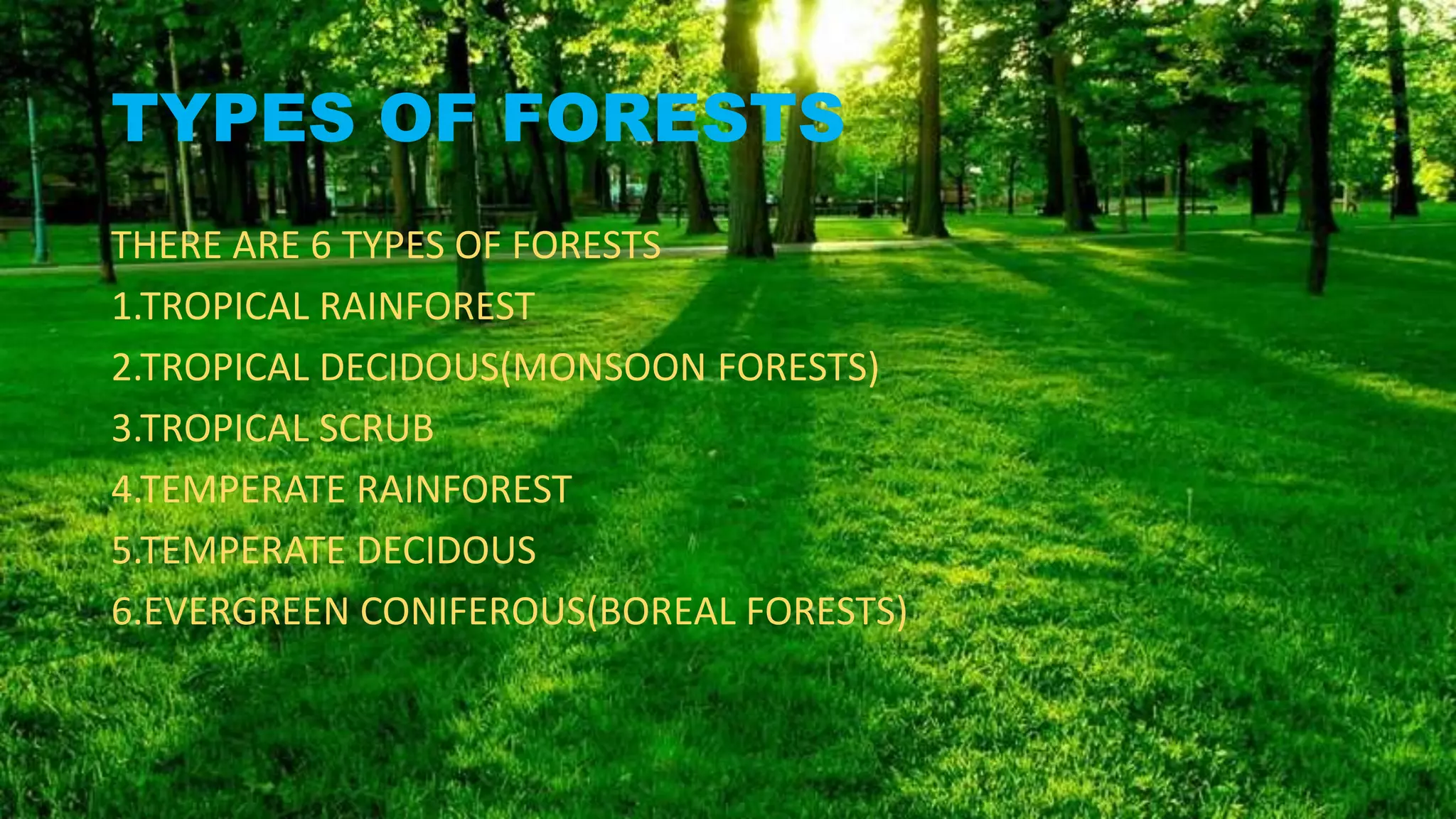 TYPES OF FORESTS

THERE ARE 6 TYPES OF FORESTS

1.TROPICAL RAINFOREST

2.TROPICAL DECIDOUS(MONSOON FORESTS)

3.TROPICAL SCRUB

4.TEMPERATE RAINFOREST

5.TEMPERATE DECIDOUS

6.EVERGREEN CONIFEROUS(BOREAL FORESTS)